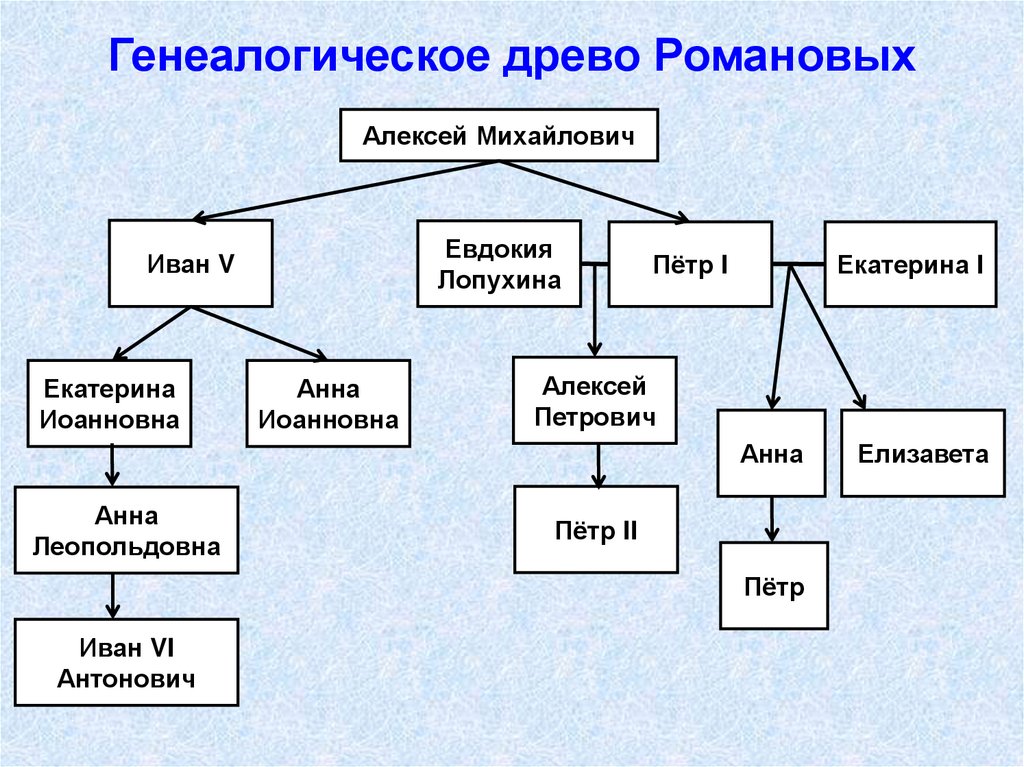 Генеалогическое древо Романовых

Алексей Михайлович

Иван V

Евдокия Лопухина

Пётр I

Екатерина I

Екатерина Иоанновна

Анна Иоанновна

Алексей Петрович

Анна

Елизавета

Анна Леопольдовна

Пётр II

Пётр

Иван VI Антонович